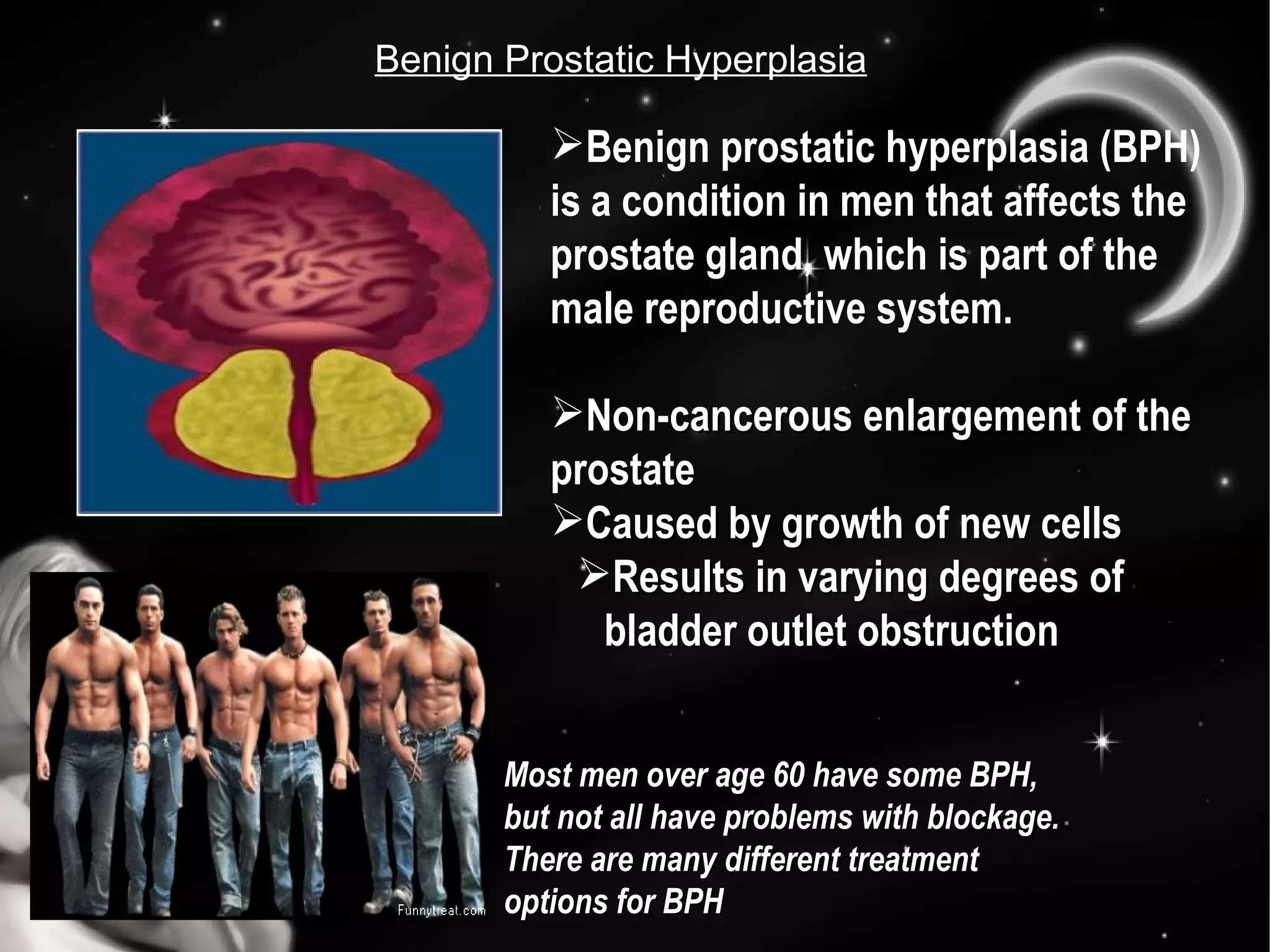 Benign Prostatic Hyperplasia

➢Benign prostatic hyperplasia (BPH) is a condition in men that affects the prostate gland, which is part of the male reproductive system.

➢Non-cancerous enlargement of the prostate
➢Caused by growth of new cells
➢Results in varying degrees of bladder outlet obstruction

Funnytreat.com

Most men over age 60 have some BPH, but not all have problems with blockage. There are many different treatment options for BPH